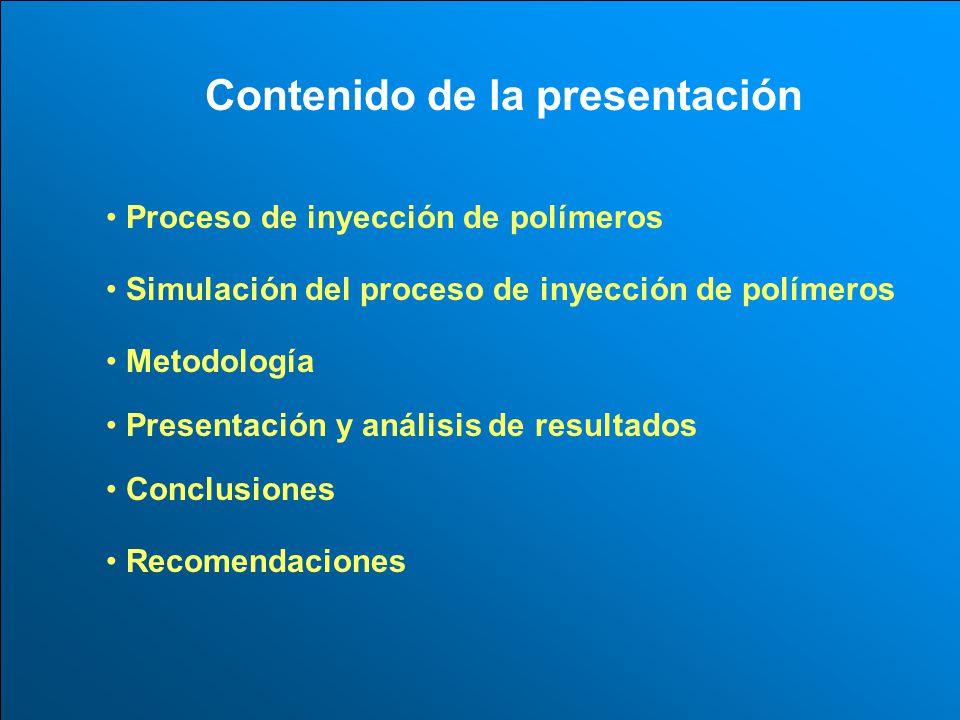 Contenido de la presentación

• Proceso de inyección de polímeros

• Simulación del proceso de inyección de polímeros

• Metodología

• Presentación y análisis de resultados

• Conclusiones

• Recomendaciones